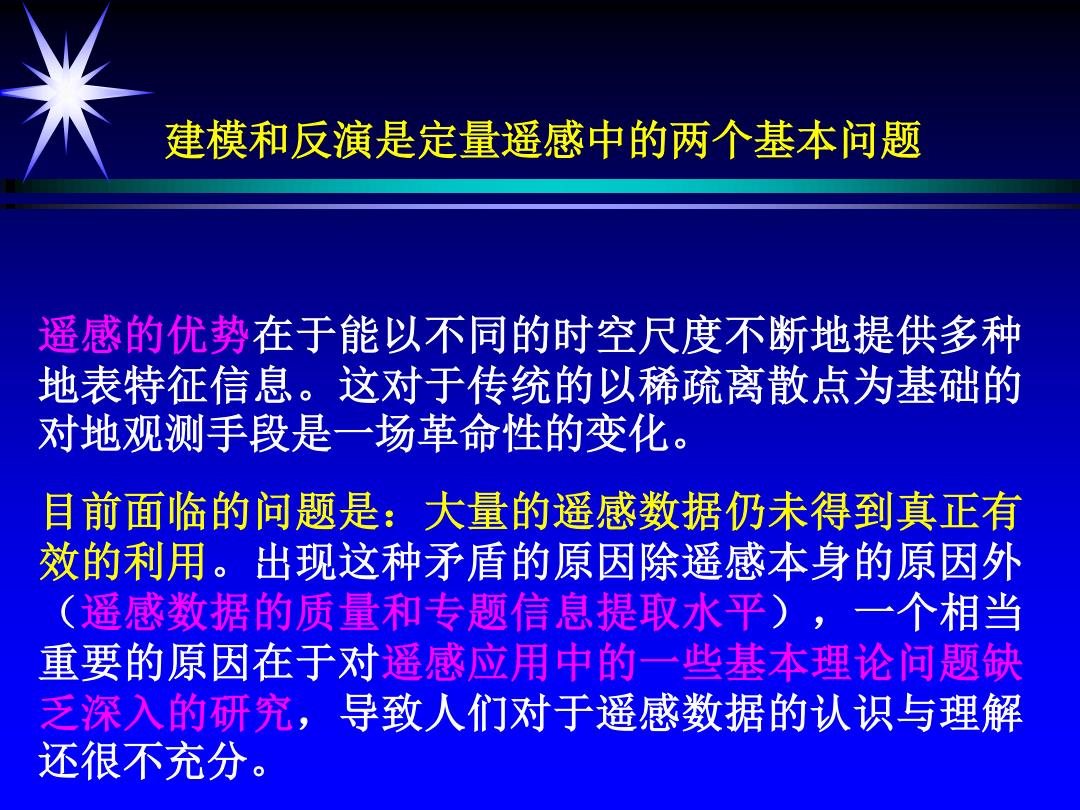 建模和反演是定量遥感中的两个基本问题

遥感的优势在于能以不同的时空尺度不断地提供多种地表特征信息。这对于传统的以稀疏离散点为基础的对地观测手段是一场革命性的变化。

目前面临的问题是：大量的遥感数据仍未得到真正有效的利用。出现这种矛盾的原因除遥感本身的原因外（遥感数据的质量和专题信息提取水平），一个相当重要的原因在于对遥感应用中的一些基本理论问题缺乏深入的研究，导致人们对于遥感数据的认识与理解还很不充分。